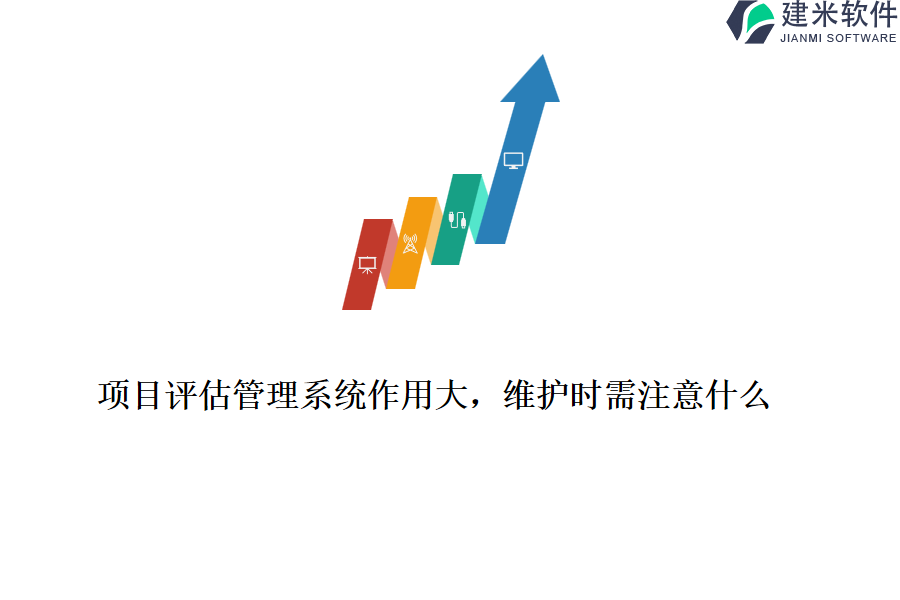 建米软件
JIANMI SOFTWARE

项目评估管理系统作用大，维护时需注意什么